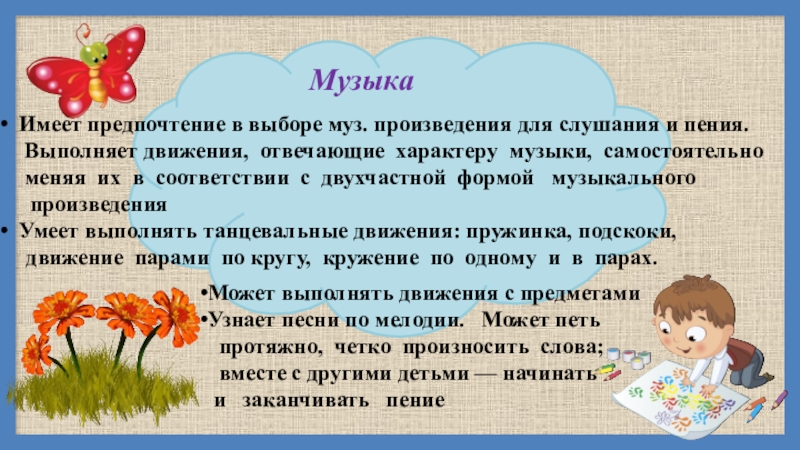 Музыка

• Имеет предпочтение в выборе муз. произведения для слушания и пения. Выполняет движения, отвечающие характеру музыки, самостоятельно меняя их в соответствии с двухчастной формой музыкального произведения

• Умеет выполнять танцевальные движения: пружинка, подскоки, движение парами по кругу, кружение по одному и в парах.

•Может выполнять движения с предметами

•Узнает песни по мелодии. Может петь протяжно, четко произносить слова; вместе с другими детьми — начинать и заканчивать пение